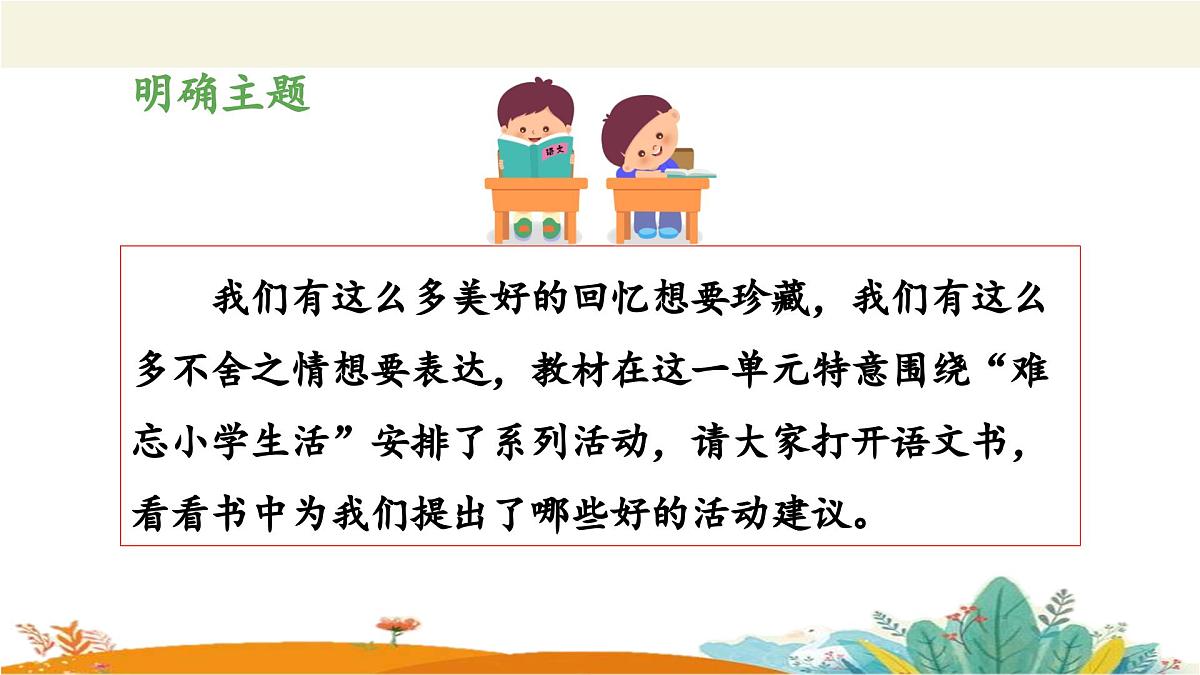 明确主题

语文

我们有这么多美好的回忆想要珍藏，我们有这么多不舍之情想要表达，教材在这一单元特意围绕“难忘小学生活”安排了系列活动，请大家打开语文书，看看书中为我们提出了哪些好的活动建议。